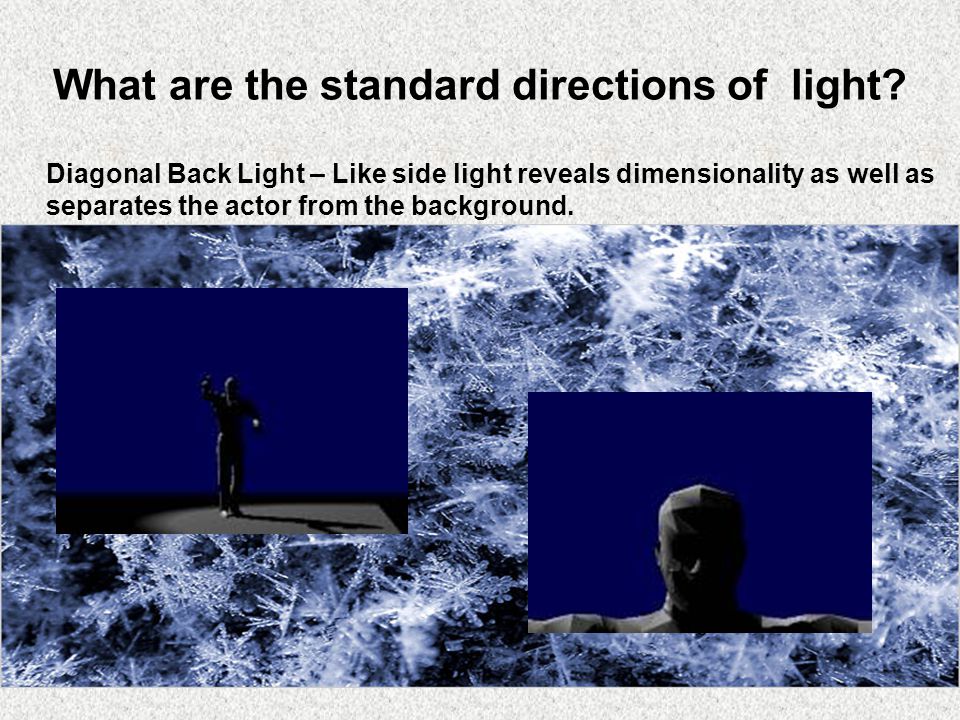 What are the standard directions of  light?

Diagonal Back Light – Like side light reveals dimensionality as well as separates the actor from the background.